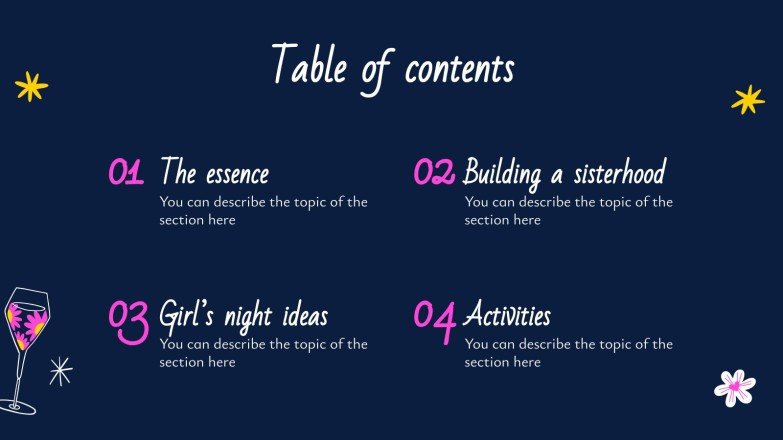 Table of contents

01 The essence
You can describe the topic of the section here

02 Building a sisterhood
You can describe the topic of the section here

03 Girl's night ideas
You can describe the topic of the section here

04 Activities
You can describe the topic of the section here